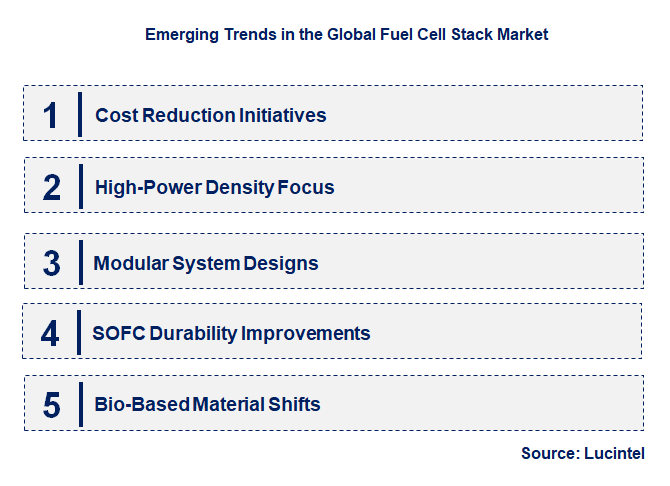 Emerging Trends in the Global Fuel Cell Stack Market

1 Cost Reduction Initiatives

2 High-Power Density Focus

3 Modular System Designs

4 SOFC Durability Improvements

5 Bio-Based Material Shifts

Source: Lucintel